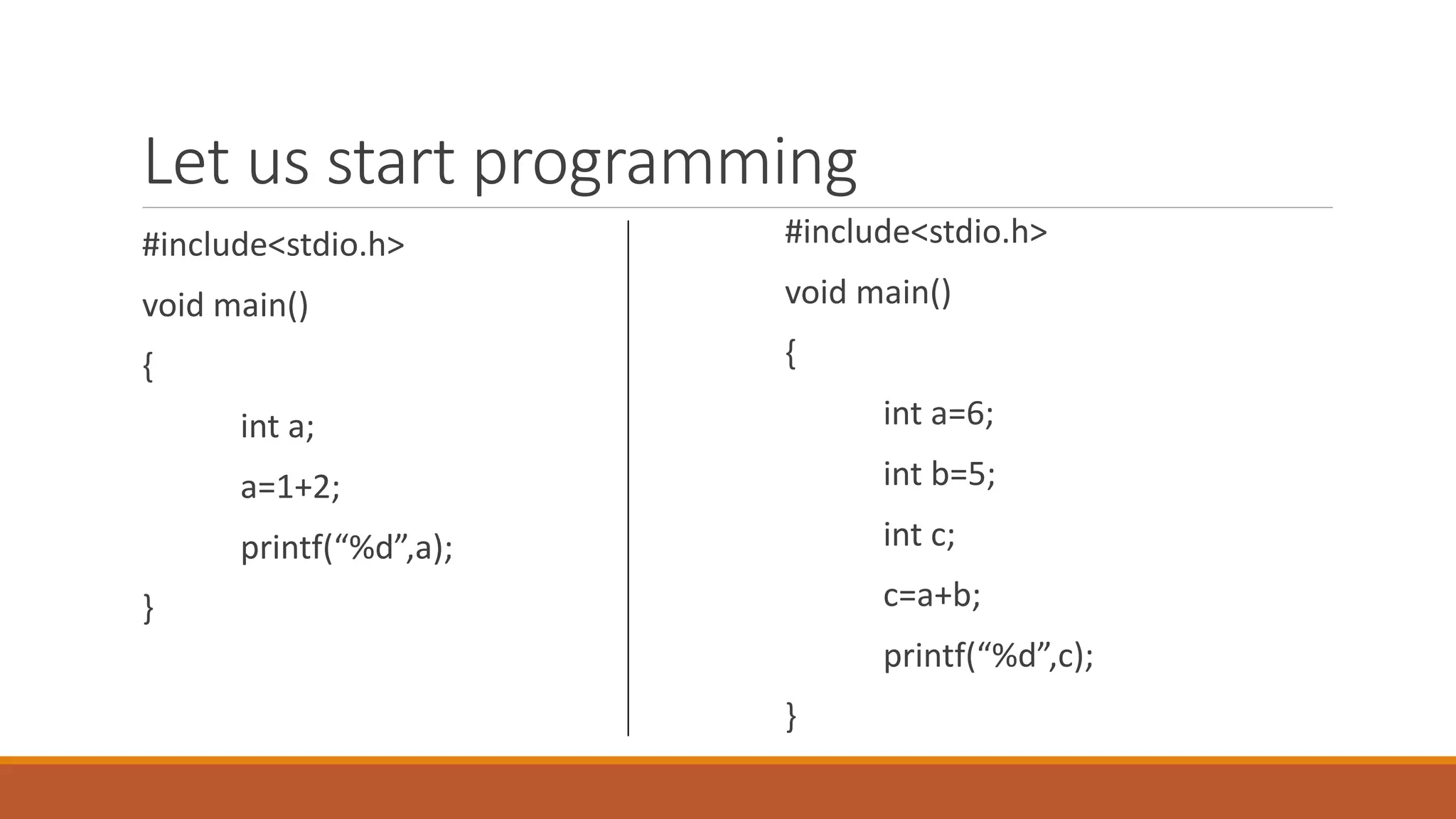 Let us start programming

#include<stdio.h>

void main()

{

int a;

a=1+2;

printf(“%d”,a);

}

#include<stdio.h>

void main()

{

int a=6;

int b=5;

int c;

c=a+b;

printf(“%d”,c);

}